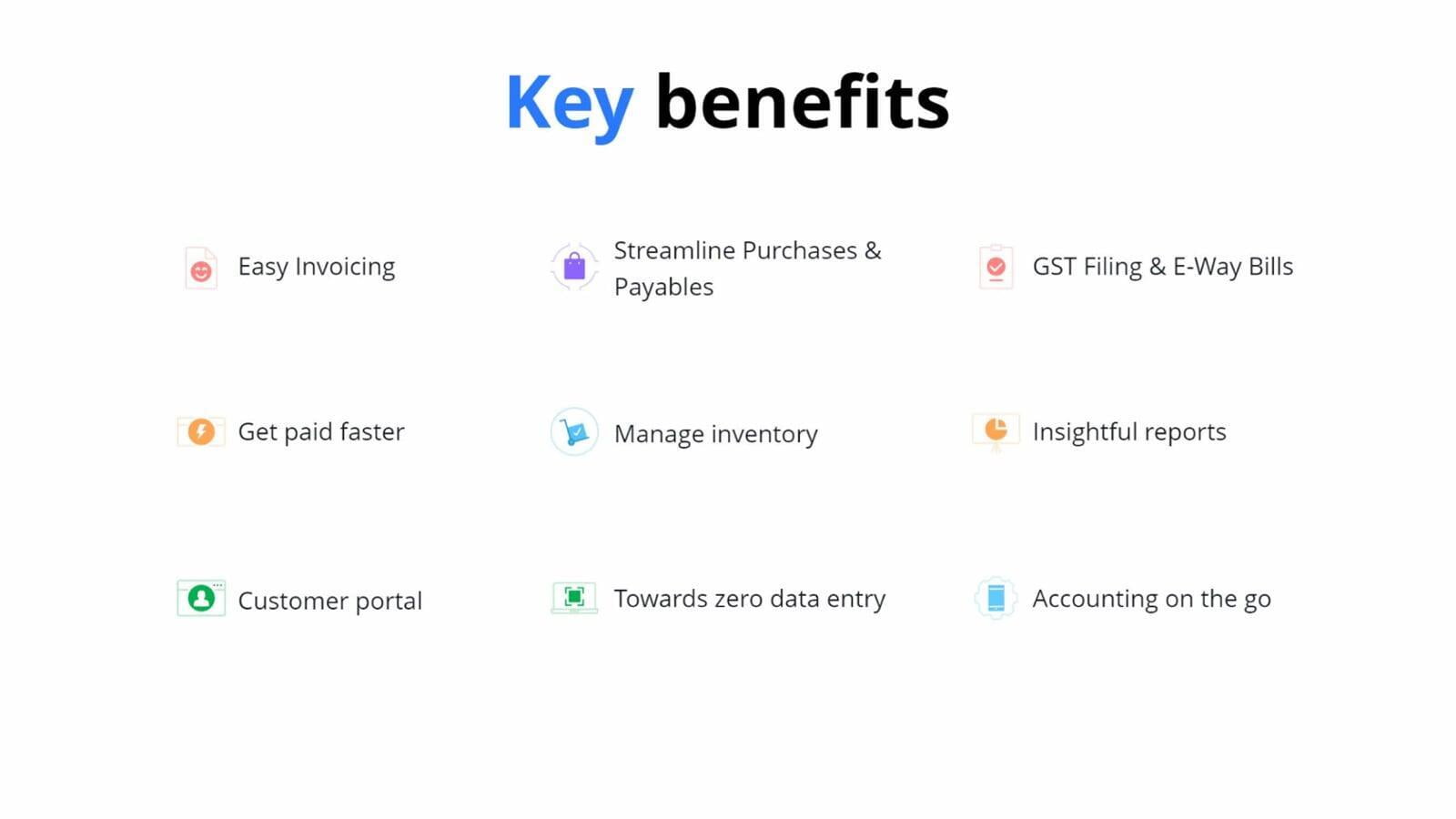 Key benefits

Easy Invoicing

Streamline Purchases & Payables

GST Filing & E-Way Bills

Get paid faster

Manage inventory

Insightful reports

Customer portal

Towards zero data entry

Accounting on the go